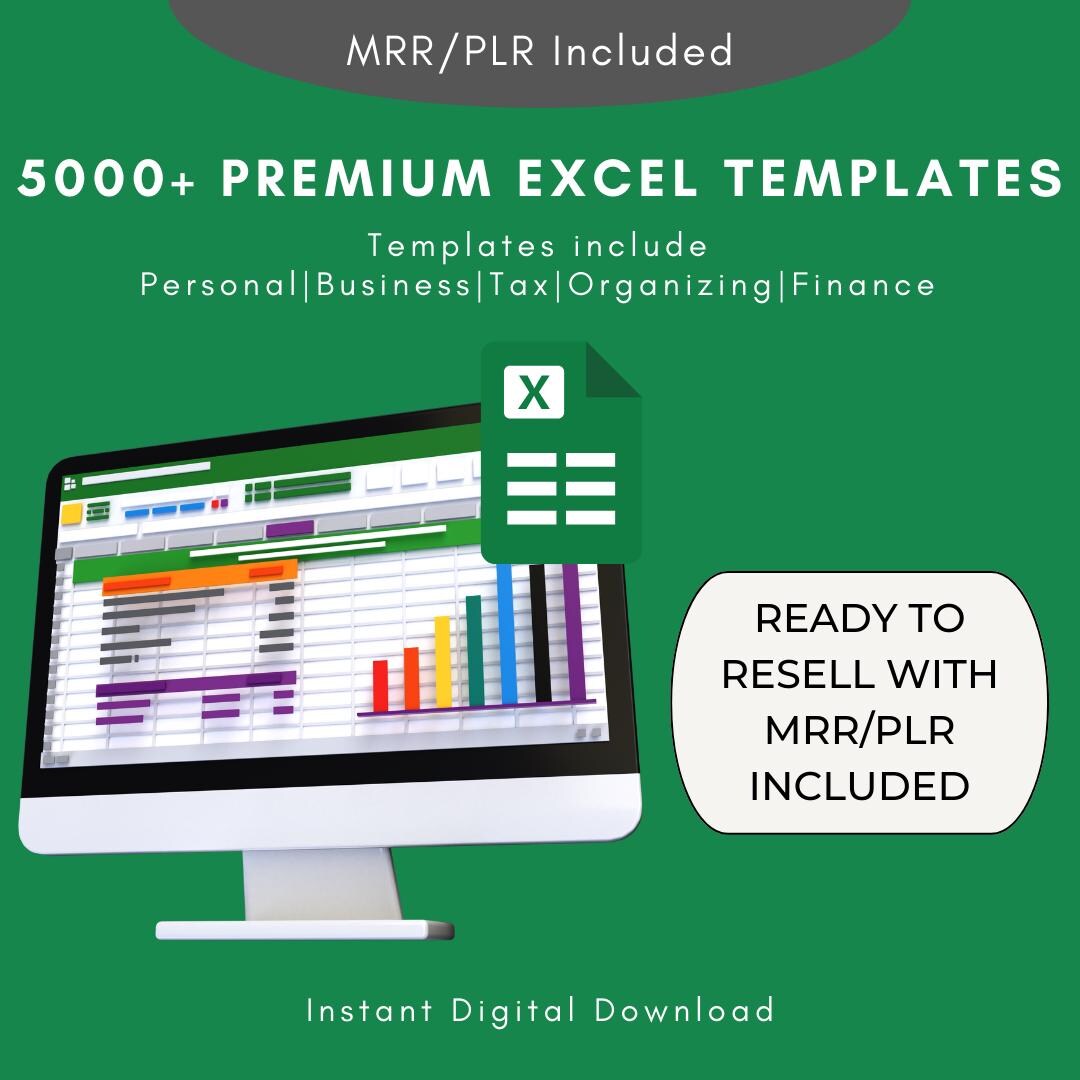 MRR/PLR Included

5000+ PREMIUM EXCEL TEMPLATES

Templates include
Personal|Business|Tax|Organizing|Finance

X

READY TO RESELL WITH MRR/PLR INCLUDED

Instant Digital Download